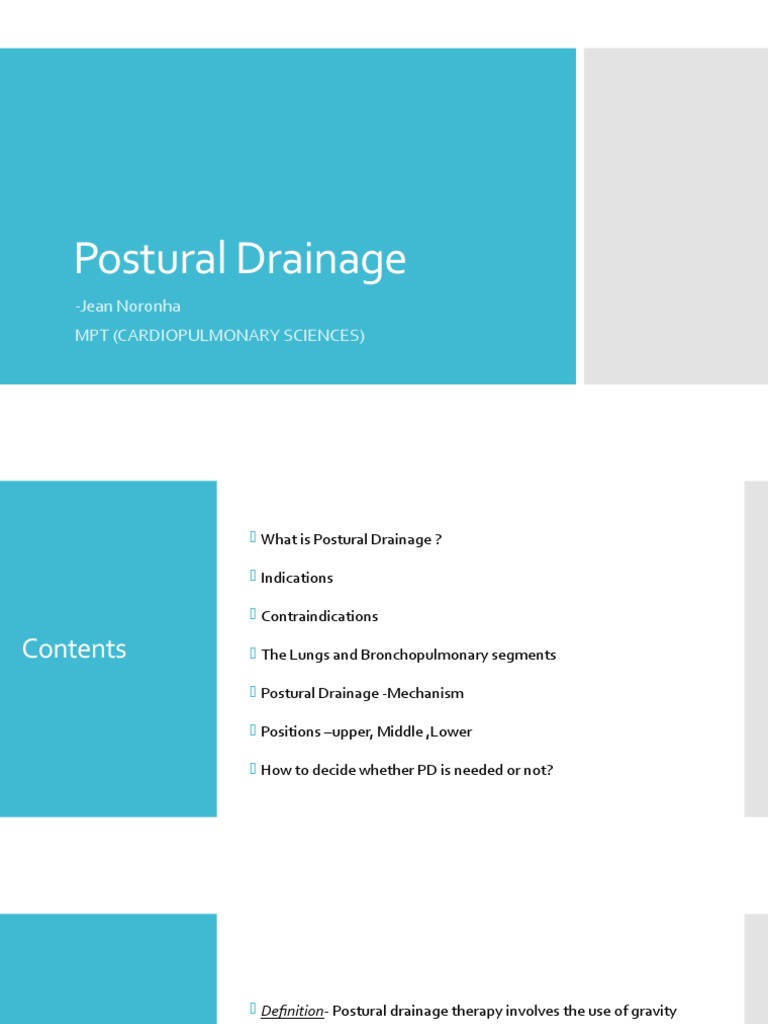 Postural Drainage

-Jean Noronha

MPT (CARDIOPULMONARY SCIENCES)

Contents

 What is Postural Drainage ?

 Indications

 Contraindications

 The Lungs and Bronchopulmonary segments

 Postural Drainage -Mechanism

 Positions –upper, Middle ,Lower

 How to decide whether PD is needed or not?

 Definition- Postural drainage therapy involves the use of gravity